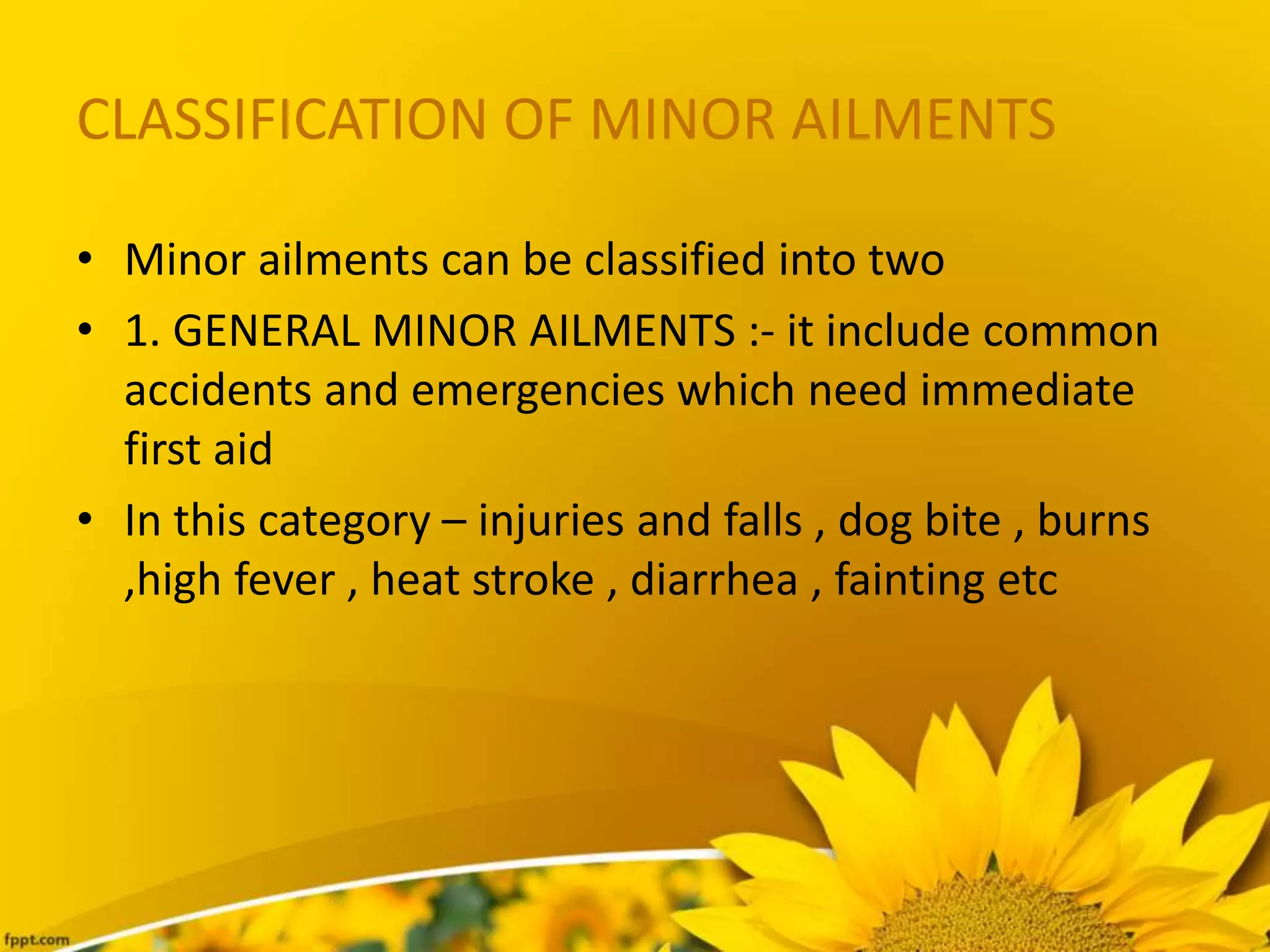 CLASSIFICATION OF MINOR AILMENTS

• Minor ailments can be classified into two

• 1. GENERAL MINOR AILMENTS :- it include common accidents and emergencies which need immediate first aid

• In this category – injuries and falls , dog bite , burns ,high fever , heat stroke , diarrhea , fainting etc

fppt.com